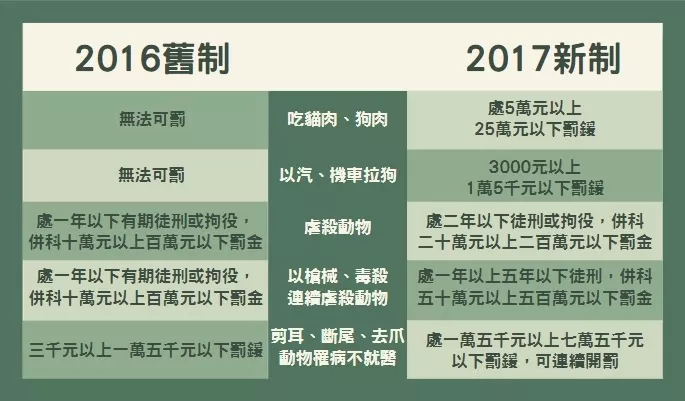 | 2016舊制 | | 2017新制 |
|---|---|---|
| 無法可罰 | 吃貓肉、狗肉 | 處5萬元以上 25萬元以下罰鍰 |
| 無法可罰 | 以汽、機車拉狗 | 3000元以上 1萬5千元以下罰鍰 |
| 處一年以下有期徒刑或拘役，併科十萬元以上百萬元以下罰金 | 虐殺動物 | 處二年以下徒刑或拘役，併科二十萬元以上二百萬元以下罰金 |
| 處一年以下有期徒刑或拘役，併科十萬元以上百萬元以下罰金 | 以槍械、毒殺 連續虐殺動物 | 處一年以上五年以下徒刑，併科五十萬元以上五百萬元以下罰金 |
| 三千元以上一萬五千元以下罰鍰 | 剪耳、斷尾、去爪 動物罹病不就醫 | 處一萬五千元以上七萬五千元以下罰鍰，可連續開罰 |